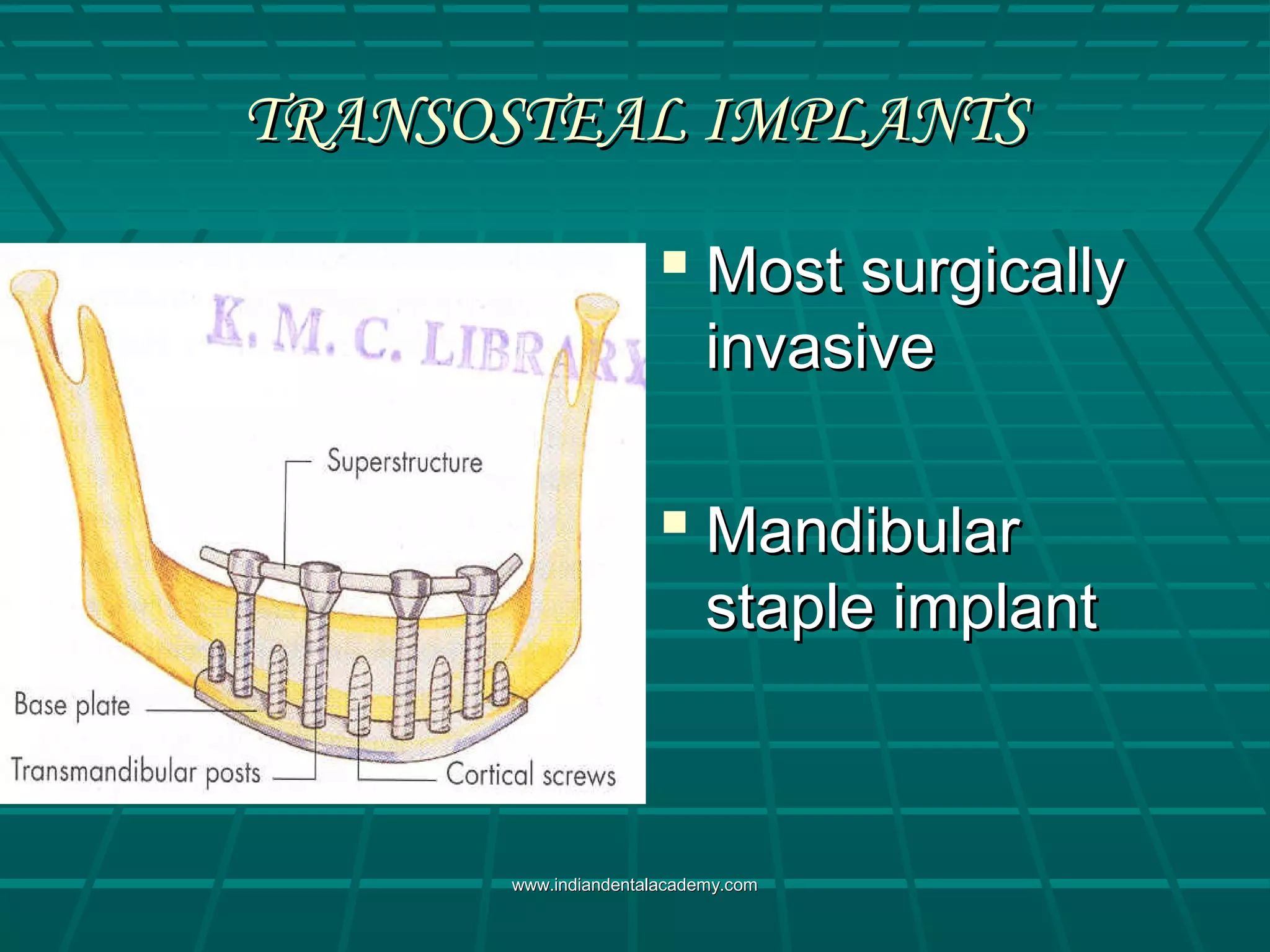 TRANSOSTEAL IMPLANTS

K. M. C. LIBRARY

Superstructure

Base plate

Transmandibular posts

Cortical screws

Most surgically invasive

Mandibular staple implant

www.indiandentalacademy.com